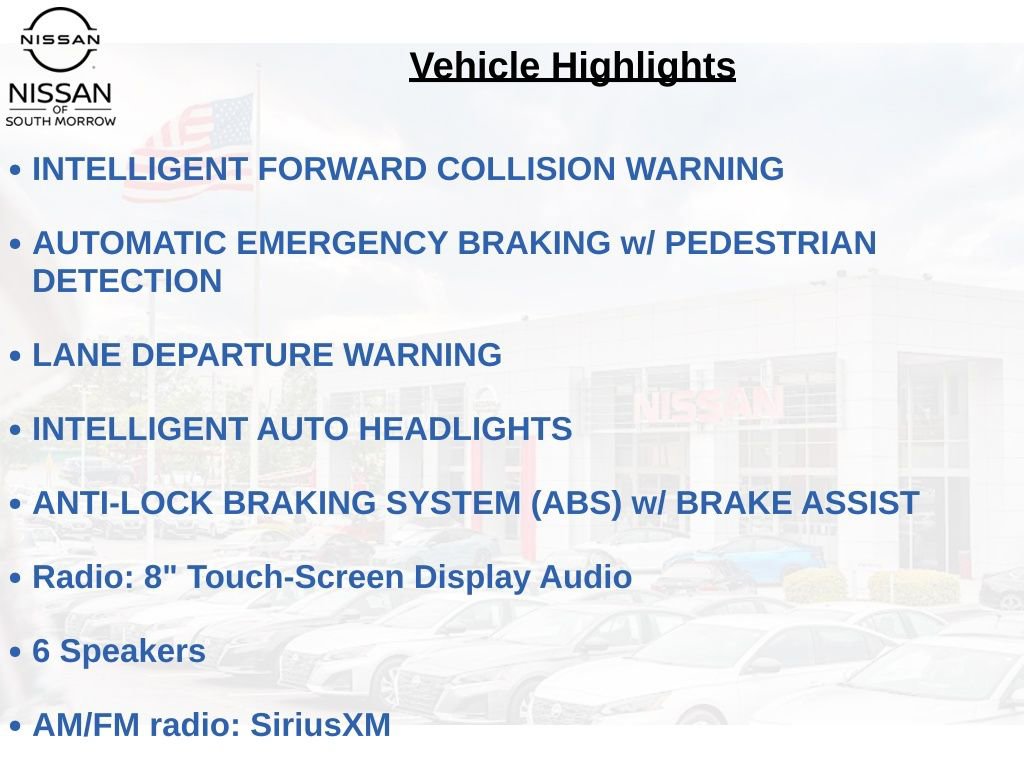 NISSAN

NISSAN
OF
SOUTH MORROW

Vehicle Highlights

• INTELLIGENT FORWARD COLLISION WARNING

• AUTOMATIC EMERGENCY BRAKING w/ PEDESTRIAN DETECTION

• LANE DEPARTURE WARNING

• INTELLIGENT AUTO HEADLIGHTS

• ANTI-LOCK BRAKING SYSTEM (ABS) w/ BRAKE ASSIST

• Radio: 8" Touch-Screen Display Audio

• 6 Speakers

• AM/FM radio: SiriusXM

NISSAN